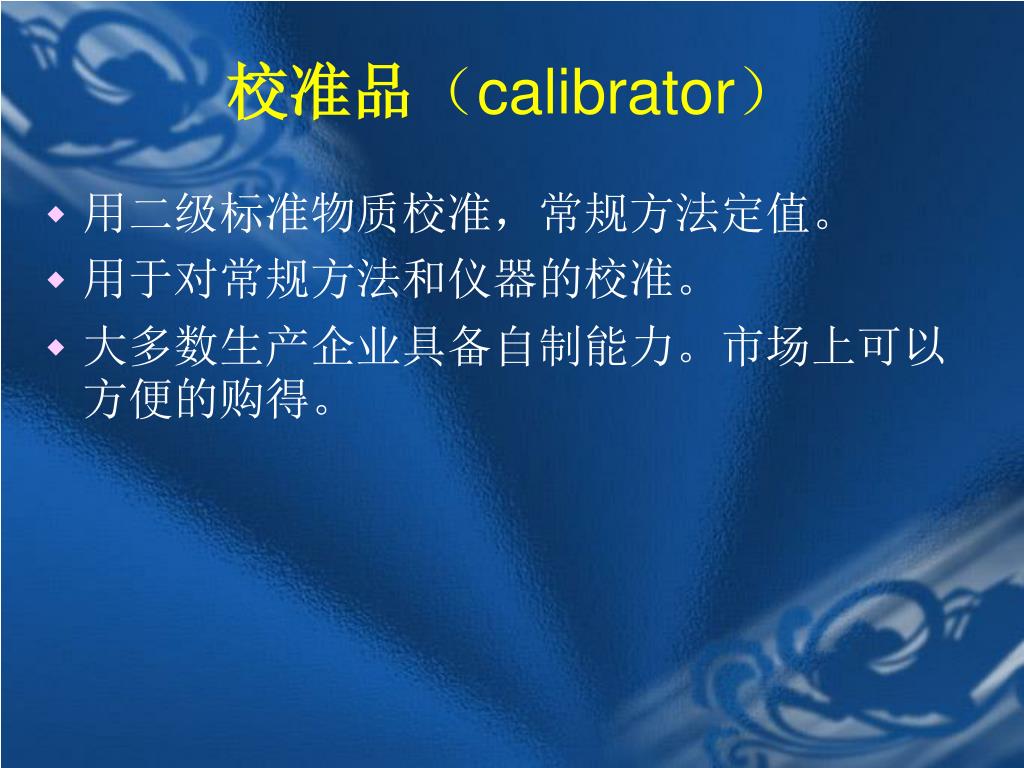 校准品（calibrator）

◆ 用二级标准物质校准，常规方法定值。
◆ 用于对常规方法和仪器的校准。
◆ 大多数生产企业具备自制能力。市场上可以方便的购得。